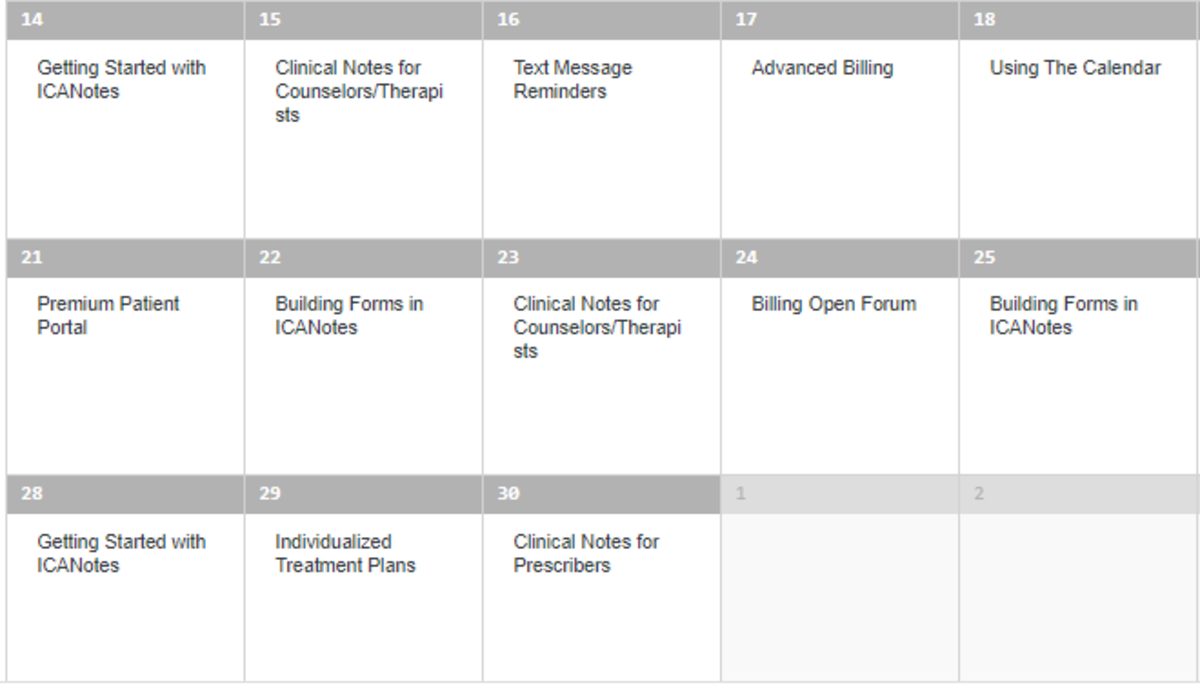 | 14 | 15 | 16 | 17 | 18 |
|---|---|---|---|---|
| Getting Started with ICANotes | Clinical Notes for Counselors/Therapists | Text Message Reminders | Advanced Billing | Using The Calendar |
| 21 | 22 | 23 | 24 | 25 |
| Premium Patient Portal | Building Forms in ICANotes | Clinical Notes for Counselors/Therapists | Billing Open Forum | Building Forms in ICANotes |
| 28 | 29 | 30 | 1 | 2 |
| Getting Started with ICANotes | Individualized Treatment Plans | Clinical Notes for Prescribers | | |